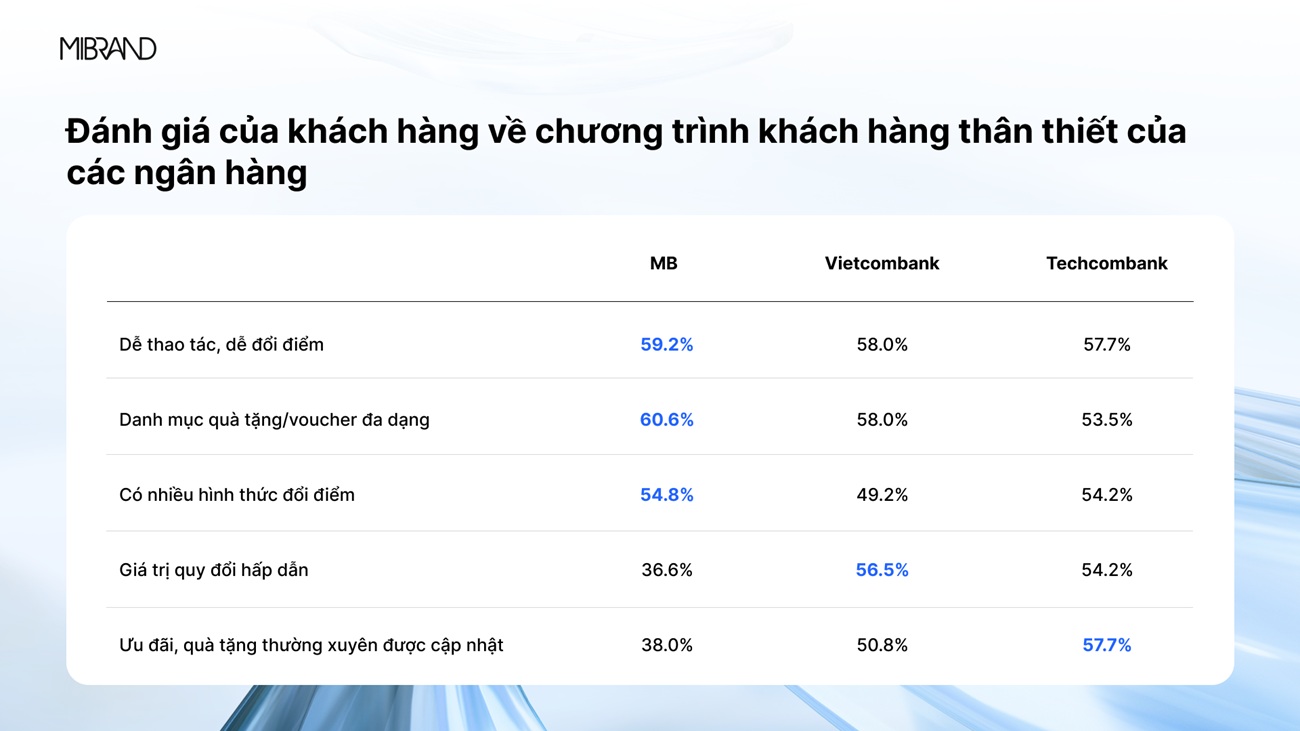 MIBRAND

Đánh giá của khách hàng về chương trình khách hàng thân thiết của các ngân hàng

| | MB | Vietcombank | Techcombank |
|---|---|---|---|
| Dễ thao tác, dễ đổi điểm | 59.2% | 58.0% | 57.7% |
| Danh mục quà tặng/voucher đa dạng | 60.6% | 58.0% | 53.5% |
| Có nhiều hình thức đổi điểm | 54.8% | 49.2% | 54.2% |
| Giá trị quy đổi hấp dẫn | 36.6% | 56.5% | 54.2% |
| Ưu đãi, quà tặng thường xuyên được cập nhật | 38.0% | 50.8% | 57.7% |